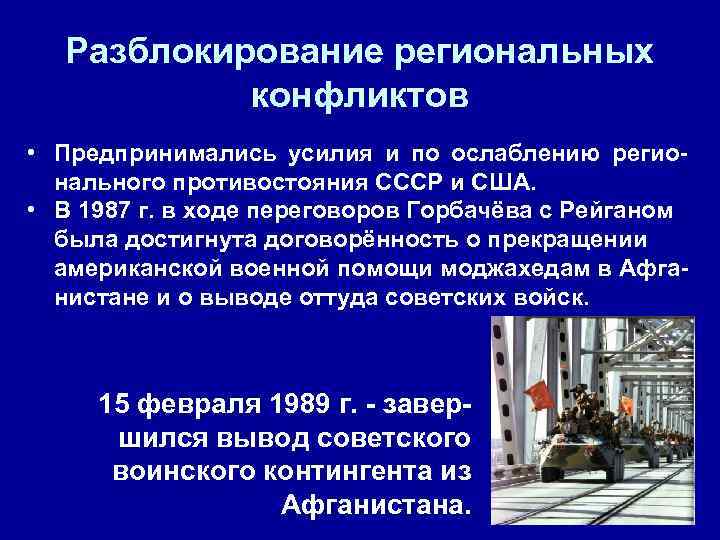 Разблокирование региональных конфликтов

• Предпринимались усилия и по ослаблению регионального противостояния СССР и США.
• В 1987 г. в ходе переговоров Горбачёва с Рейганом была достигнута договорённость о прекращении американской военной помощи моджахедам в Афганистане и о выводе оттуда советских войск.

15 февраля 1989 г. - завершился вывод советского воинского контингента из Афганистана.